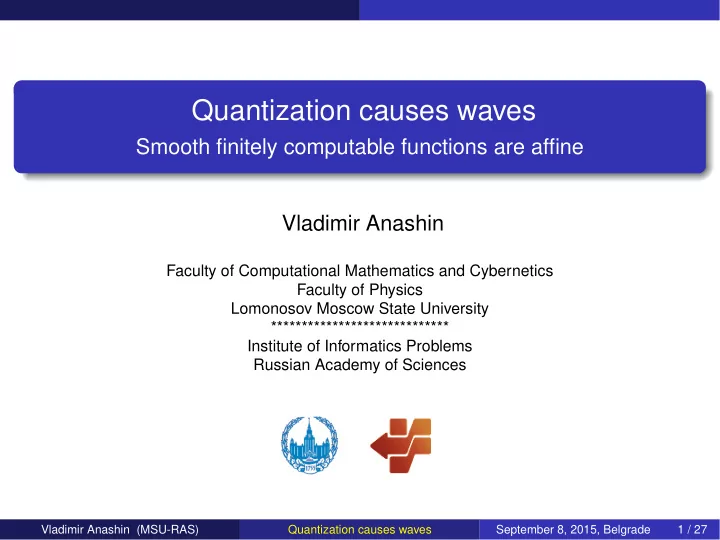 Quantization causes waves
Smooth finitely computable functions are affine

Vladimir Anashin

Faculty of Computational Mathematics and Cybernetics
Faculty of Physics
Lomonosov Moscow State University
******************************
Institute of Informatics Problems
Russian Academy of Sciences

1755

Vladimir Anashin (MSU-RAS) Quantization causes waves September 8, 2015, Belgrade 1 / 27